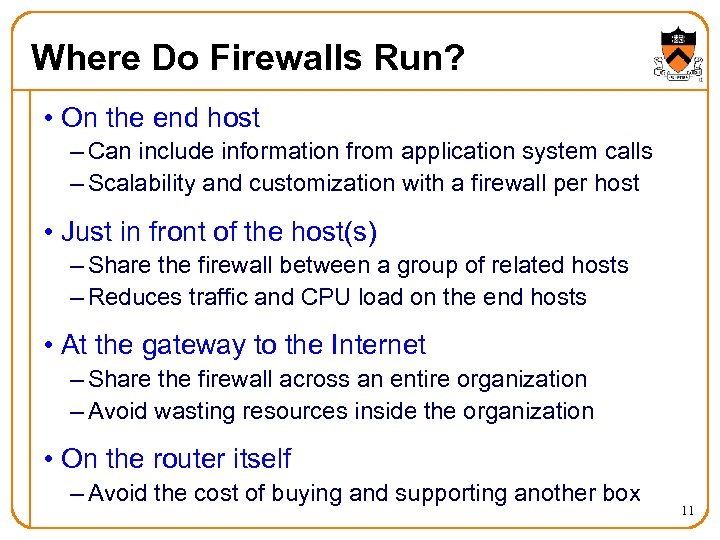 Where Do Firewalls Run?

• On the end host
– Can include information from application system calls
– Scalability and customization with a firewall per host

• Just in front of the host(s)
– Share the firewall between a group of related hosts
– Reduces traffic and CPU load on the end hosts

• At the gateway to the Internet
– Share the firewall across an entire organization
– Avoid wasting resources inside the organization

• On the router itself
– Avoid the cost of buying and supporting another box

11